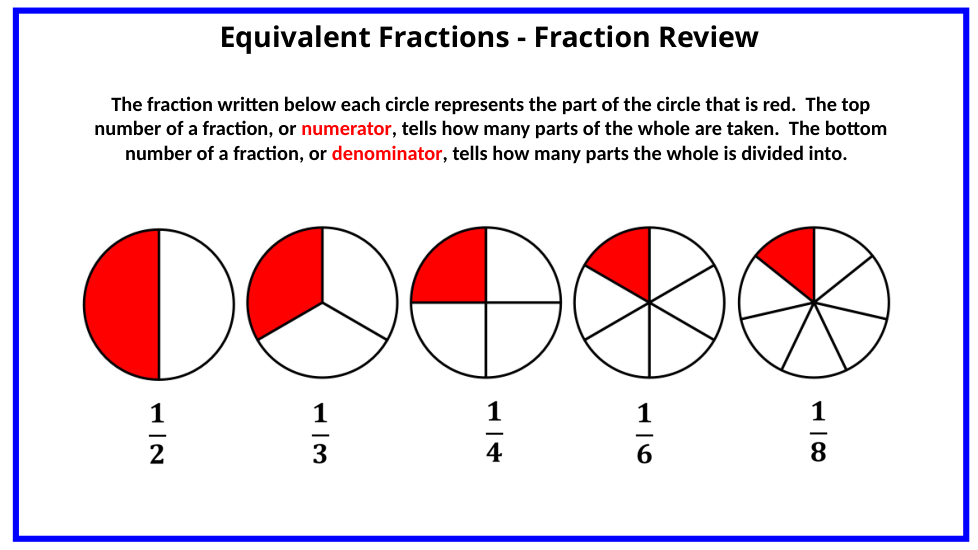 Equivalent Fractions - Fraction Review

The fraction written below each circle represents the part of the circle that is red. The top number of a fraction, or numerator, tells how many parts of the whole are taken. The bottom number of a fraction, or denominator, tells how many parts the whole is divided into.

$\frac{1}{2}$ $\frac{1}{3}$ $\frac{1}{4}$ $\frac{1}{6}$ $\frac{1}{8}$